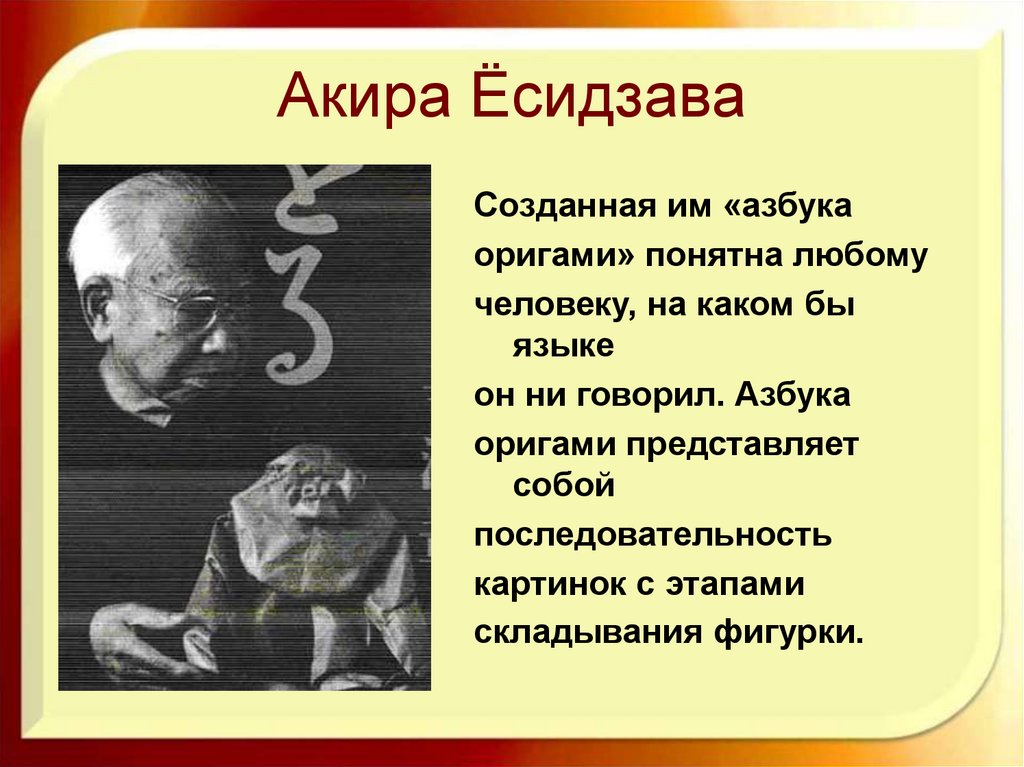 Акира Ёсидзава

Созданная им «азбука оригами» понятна любому человеку, на каком бы языке он ни говорил. Азбука оригами представляет собой последовательность картинок с этапами складывания фигурки.